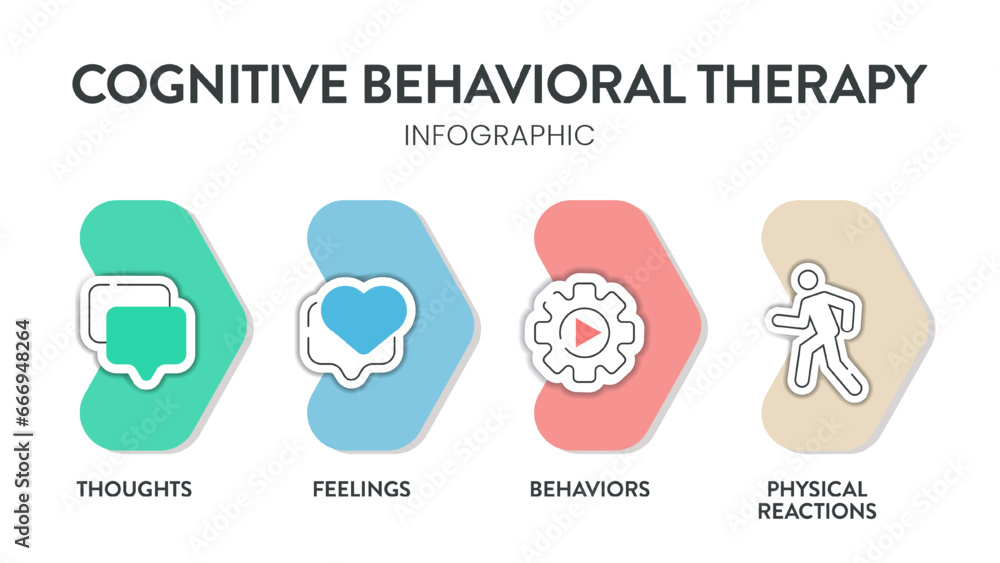 COGNITIVE BEHAVIORAL THERAPY
INFOGRAPHIC

THOUGHTS

FEELINGS

BEHAVIORS

PHYSICAL REACTIONS

Adobe Stock | #666948264